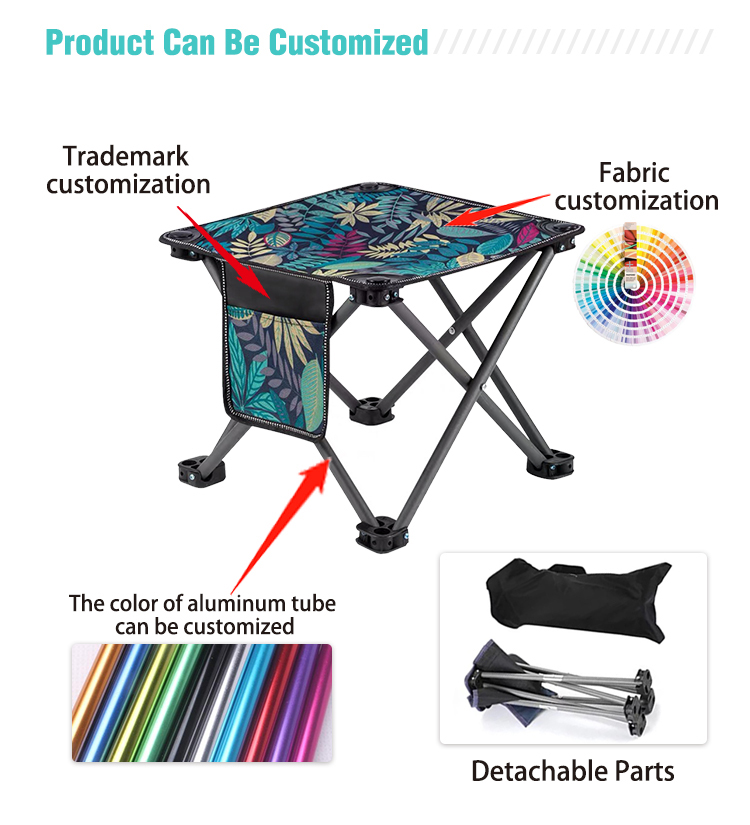 Product Can Be Customized

Trademark customization

Fabric customization

The color of aluminum tube can be customized

Detachable Parts